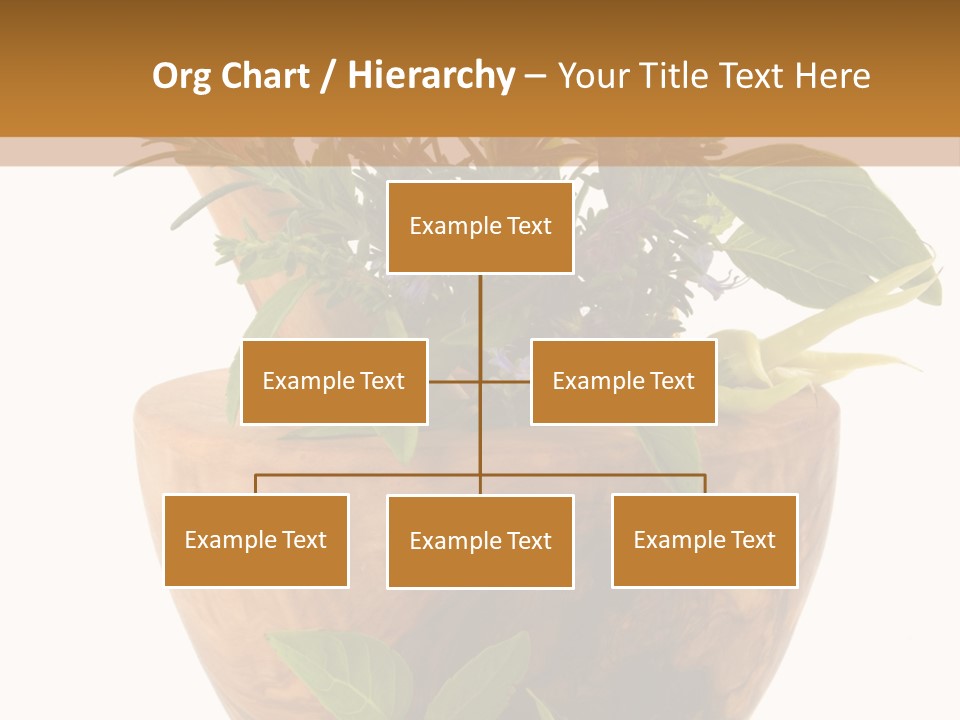 Org Chart / Hierarchy – Your Title Text Here

Example Text

Example Text

Example Text

Example Text

Example Text

Example Text